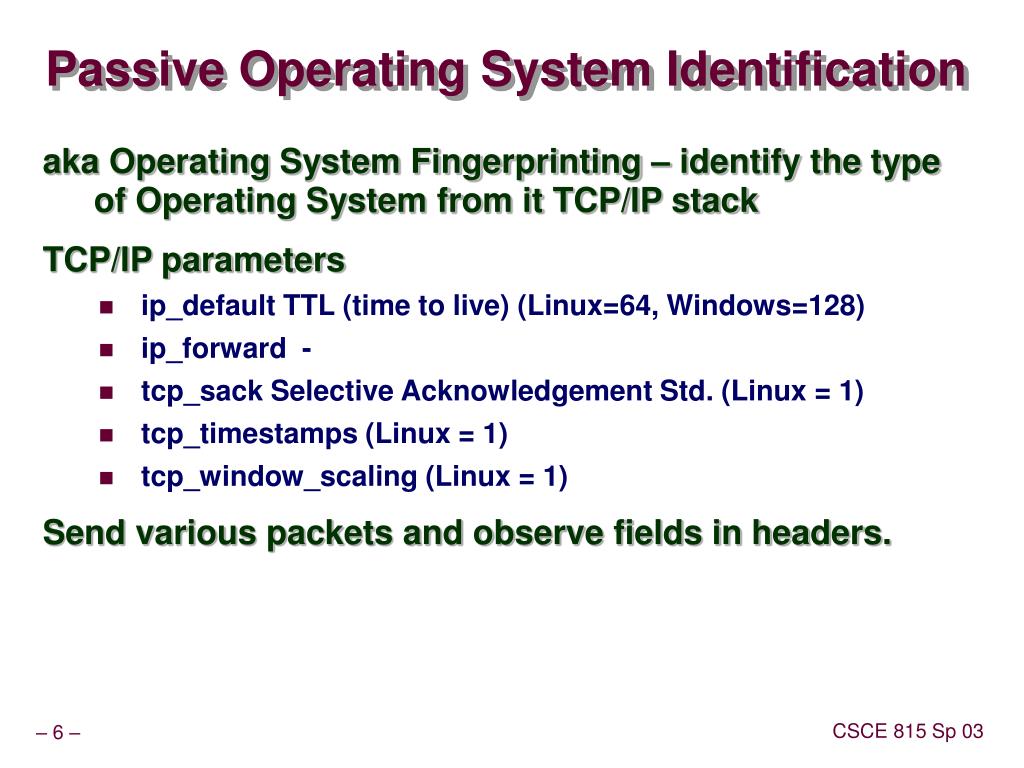 Passive Operating System Identification

aka Operating System Fingerprinting – identify the type of Operating System from it TCP/IP stack

TCP/IP parameters

- ip_default TTL (time to live) (Linux=64, Windows=128)
- ip_forward -
- tcp_sack Selective Acknowledgement Std. (Linux = 1)
- tcp_timestamps (Linux = 1)
- tcp_window_scaling (Linux = 1)

Send various packets and observe fields in headers.

– 6 –

CSCE 815 Sp 03